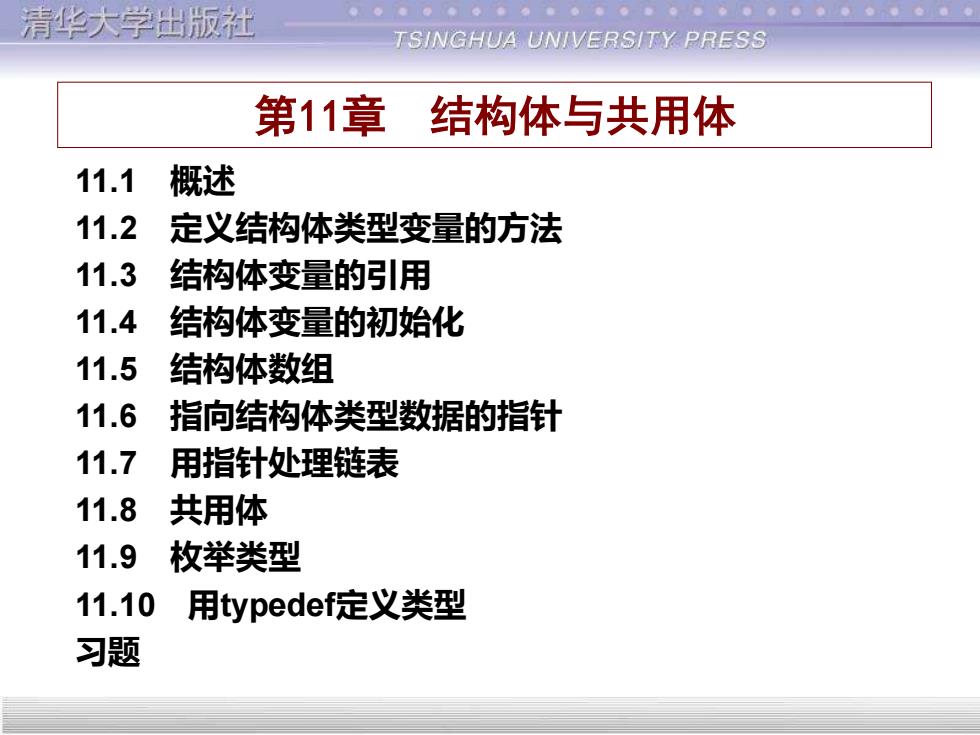 清华大学出版社
TSINGHUA UNIVERSITY PRESS

第11章　结构体与共用体

11.1　概述
11.2　定义结构体类型变量的方法
11.3　结构体变量的引用
11.4　结构体变量的初始化
11.5　结构体数组
11.6　指向结构体类型数据的指针
11.7　用指针处理链表
11.8　共用体
11.9　枚举类型
11.10　用typedef定义类型
习题